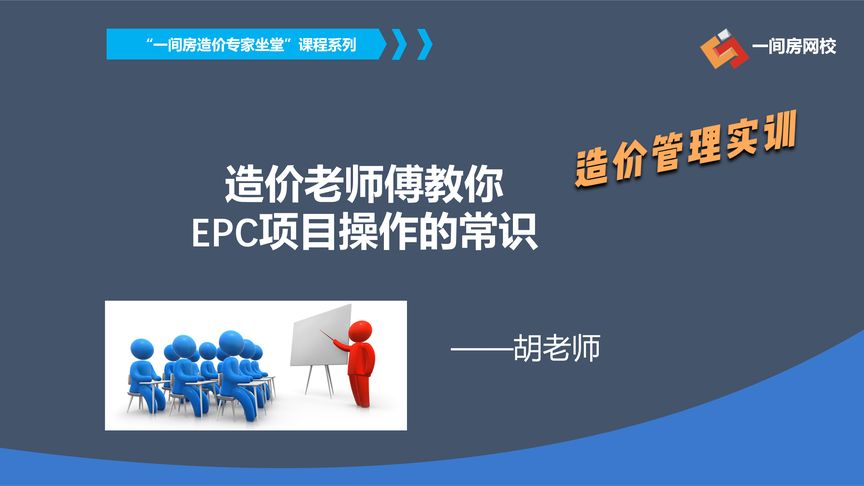 “一间房造价专家坐堂”课程系列

一间房网校

造价管理实训

造价老师傅教你
EPC项目操作的常识

——胡老师